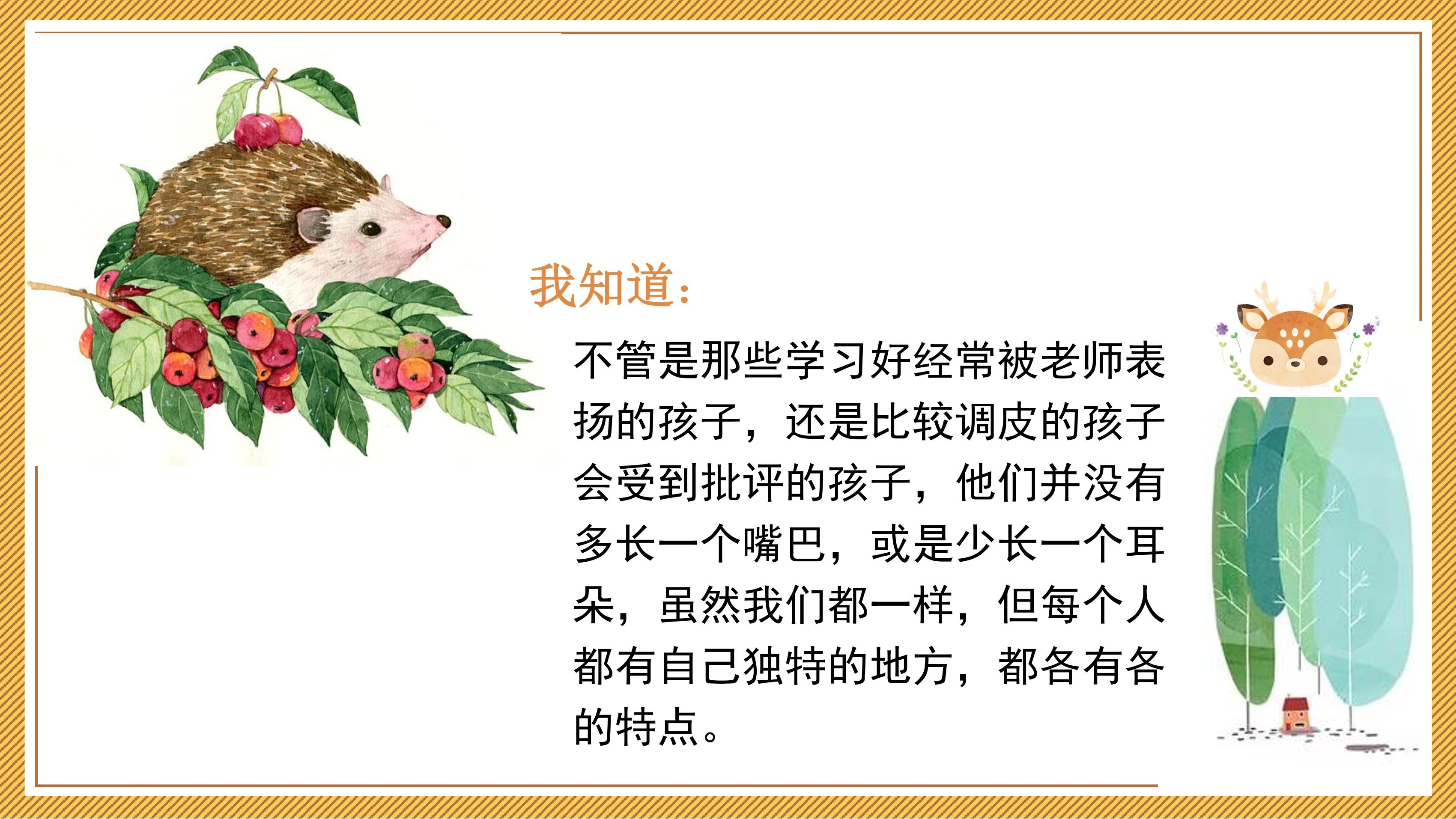 我知道：

不管是那些学习好经常被老师表扬的孩子，还是比较调皮的孩子会受到批评的孩子，他们并没有多长一个嘴巴，或是少长一个耳朵，虽然我们都一样，但每个人都有自己独特的地方，都各有各的特点。